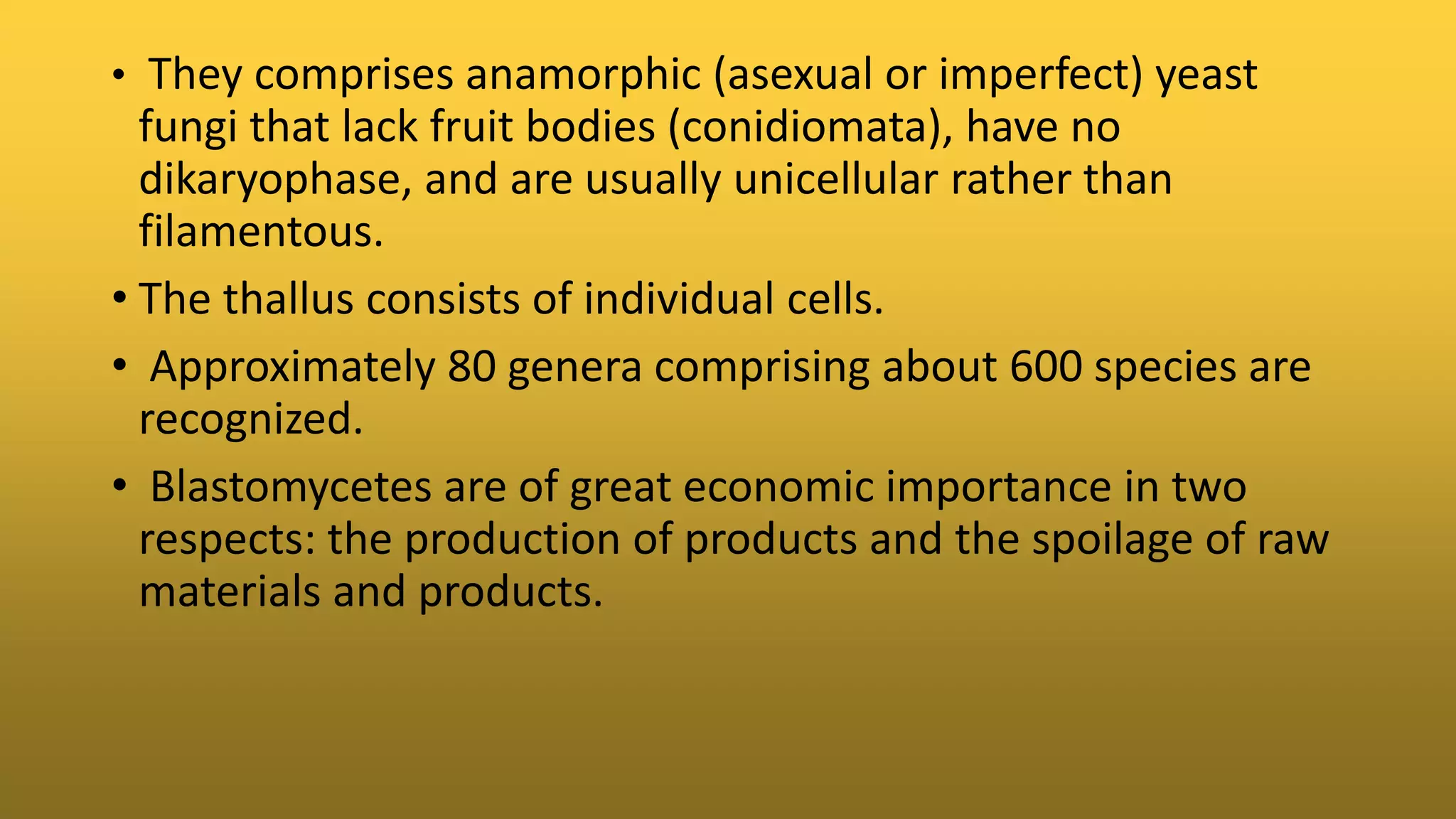 • They comprises anamorphic (asexual or imperfect) yeast fungi that lack fruit bodies (conidiomata), have no dikaryophase, and are usually unicellular rather than filamentous.

• The thallus consists of individual cells.

• Approximately 80 genera comprising about 600 species are recognized.

• Blastomycetes are of great economic importance in two respects: the production of products and the spoilage of raw materials and products.